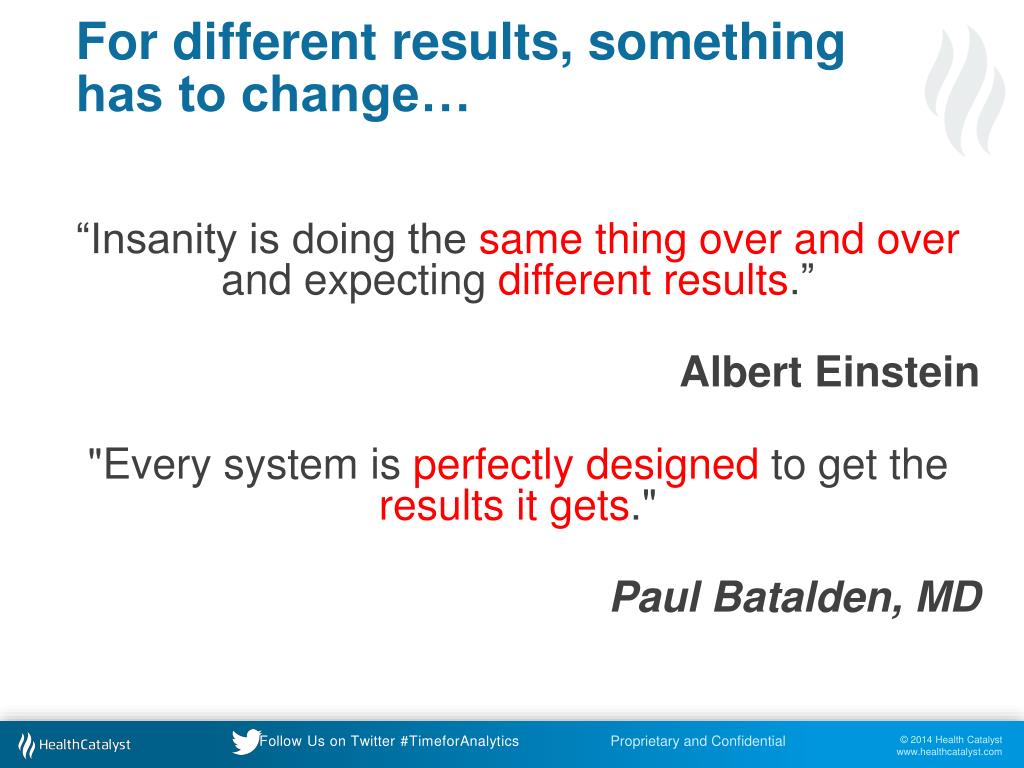 For different results, something has to change…

“Insanity is doing the same thing over and over and expecting different results.”

Albert Einstein

"Every system is perfectly designed to get the results it gets."

Paul Batalden, MD

HealthCatalyst

Follow Us on Twitter #TimeforAnalytics

Proprietary and Confidential

© 2014 Health Catalyst
www.healthcatalyst.com